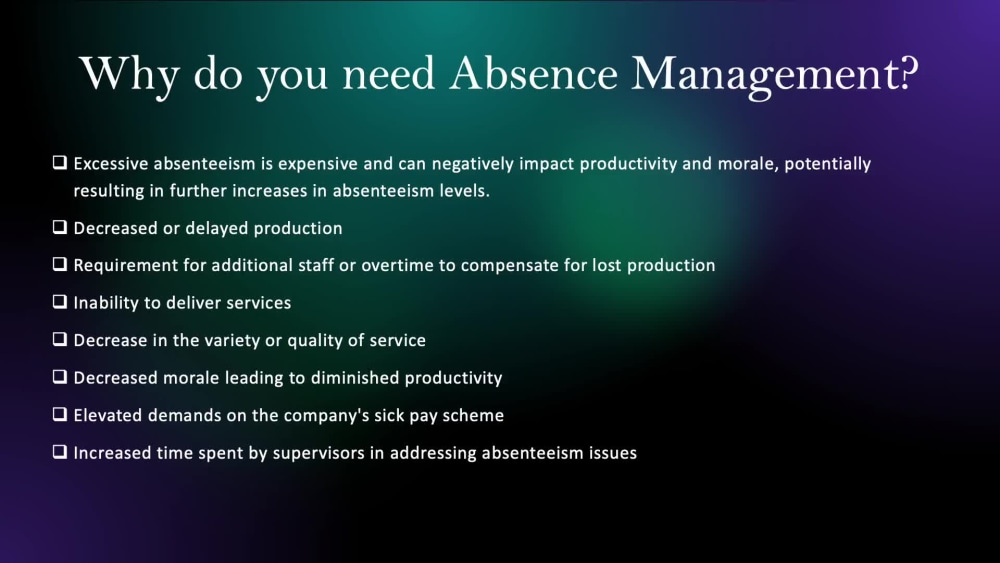 Why do you need Absence Management?

❑ Excessive absenteeism is expensive and can negatively impact productivity and morale, potentially resulting in further increases in absenteeism levels.

❑ Decreased or delayed production

❑ Requirement for additional staff or overtime to compensate for lost production

❑ Inability to deliver services

❑ Decrease in the variety or quality of service

❑ Decreased morale leading to diminished productivity

❑ Elevated demands on the company's sick pay scheme

❑ Increased time spent by supervisors in addressing absenteeism issues